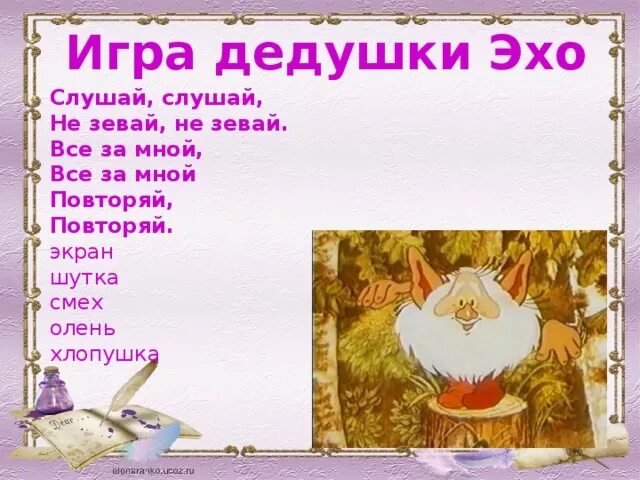 Игра дедушки Эхо

Слушай, слушай,
Не зевай, не зевай.
Все за мной,
Все за мной
Повторяй,
Повторяй.
экран
шутка
смех
олень
хлопушка

Dear

elenaranko.ucoz.ru